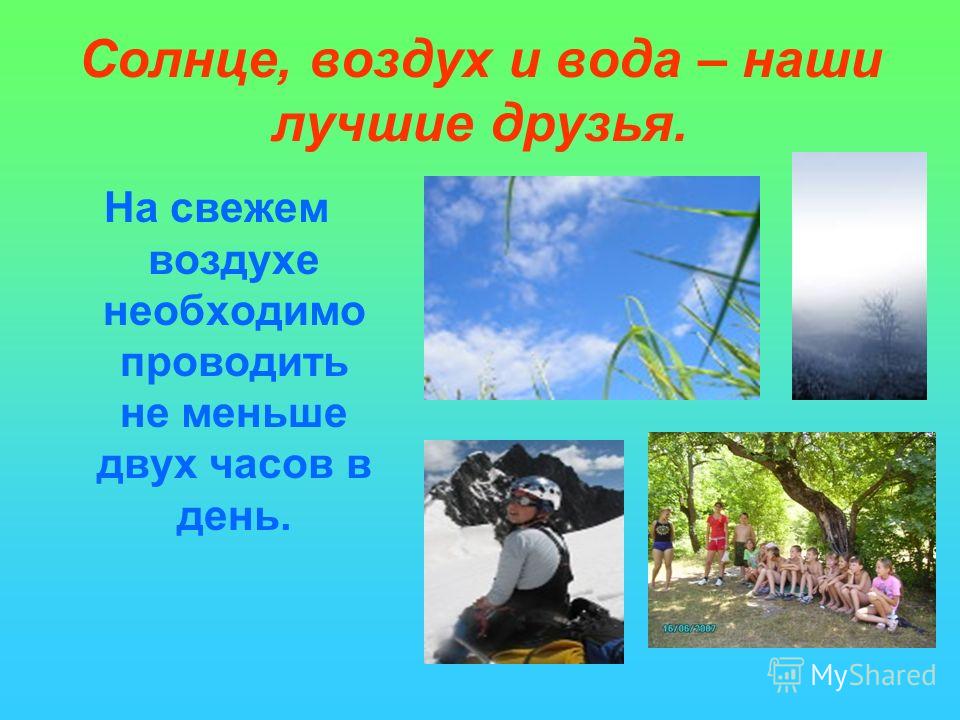 Солнце, воздух и вода – наши лучшие друзья.

На свежем воздухе необходимо проводить не меньше двух часов в день.

16/06/2007

MyShared